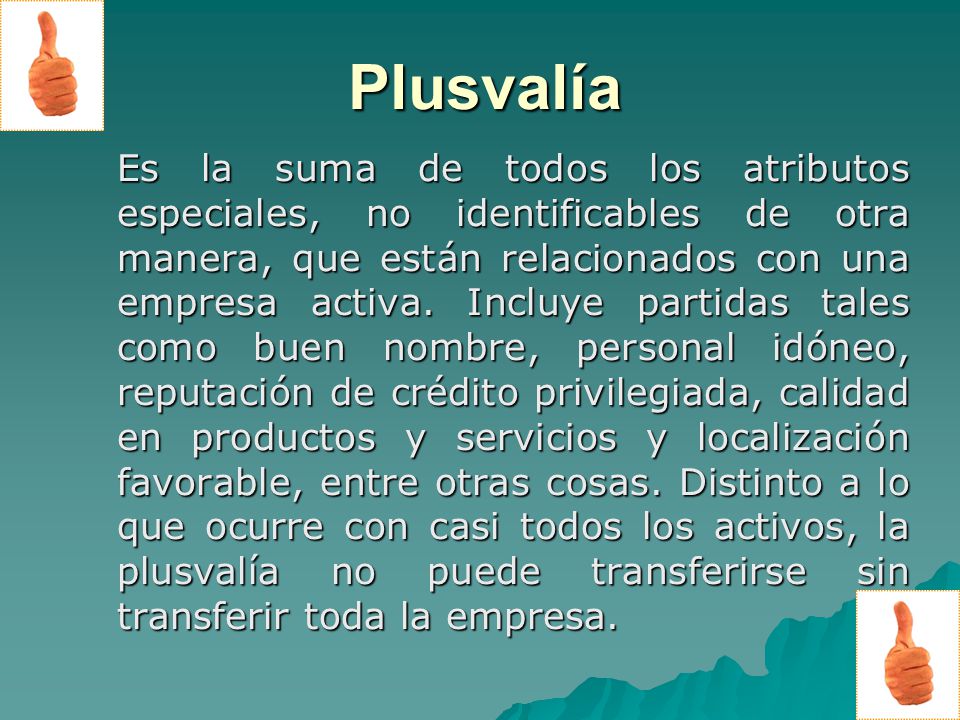 Plusvalía

Es la suma de todos los atributos especiales, no identificables de otra manera, que están relacionados con una empresa activa. Incluye partidas tales como buen nombre, personal idóneo, reputación de crédito privilegiada, calidad en productos y servicios y localización favorable, entre otras cosas. Distinto a lo que ocurre con casi todos los activos, la plusvalía no puede transferirse sin transferir toda la empresa.